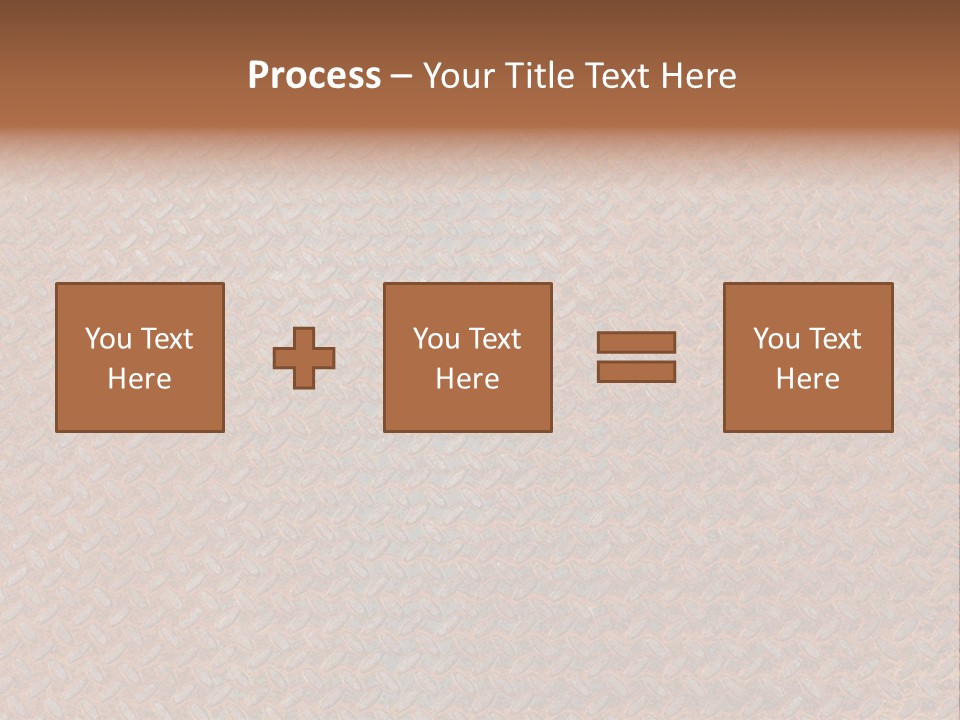 Process – Your Title Text Here

You Text Here

You Text Here

You Text Here